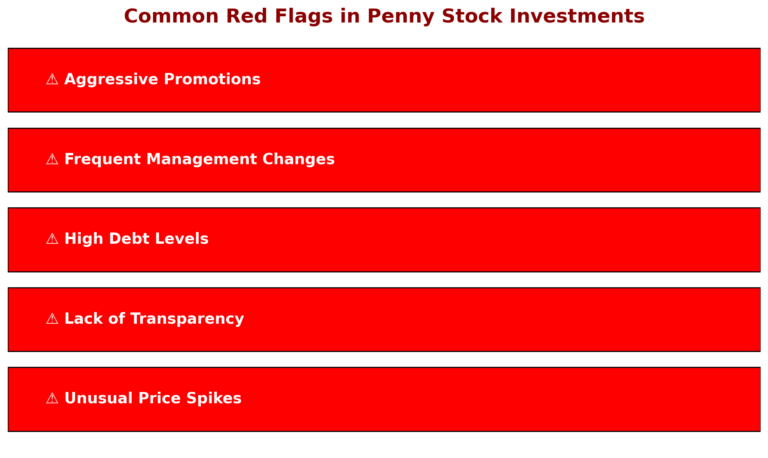 Common Red Flags in Penny Stock Investments

⚠ Aggressive Promotions

⚠ Frequent Management Changes

⚠ High Debt Levels

⚠ Lack of Transparency

⚠ Unusual Price Spikes